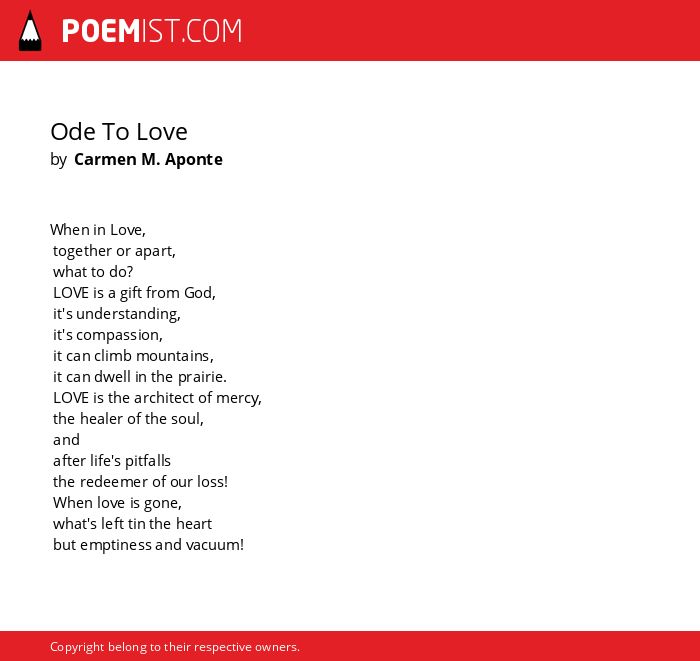 POEMIST.COM

Ode To Love
by Carmen M. Aponte

When in Love,
together or apart,
what to do?
LOVE is a gift from God,
it's understanding,
it's compassion,
it can climb mountains,
it can dwell in the prairie.
LOVE is the architect of mercy,
the healer of the soul,
and
after life's pitfalls
the redeemer of our loss!
When love is gone,
what's left tin the heart
but emptiness and vacuum!

Copyright belong to their respective owners.